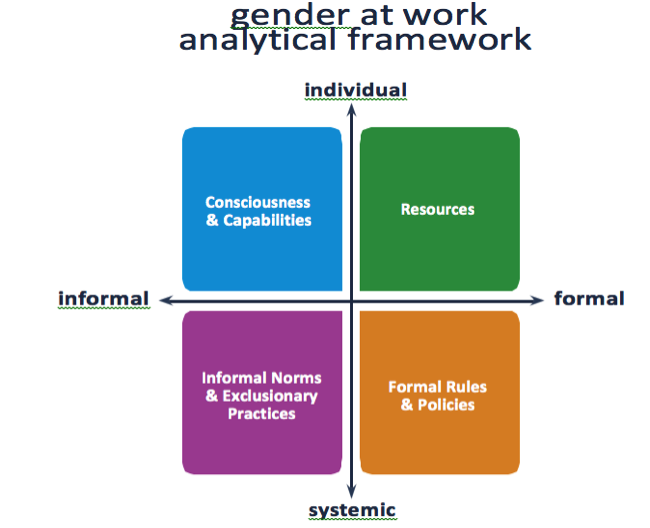 gender at work analytical framework

individual

Consciousness & Capabilities

Resources

informal

formal

Informal Norms & Exclusionary Practices

Formal Rules & Policies

systemic